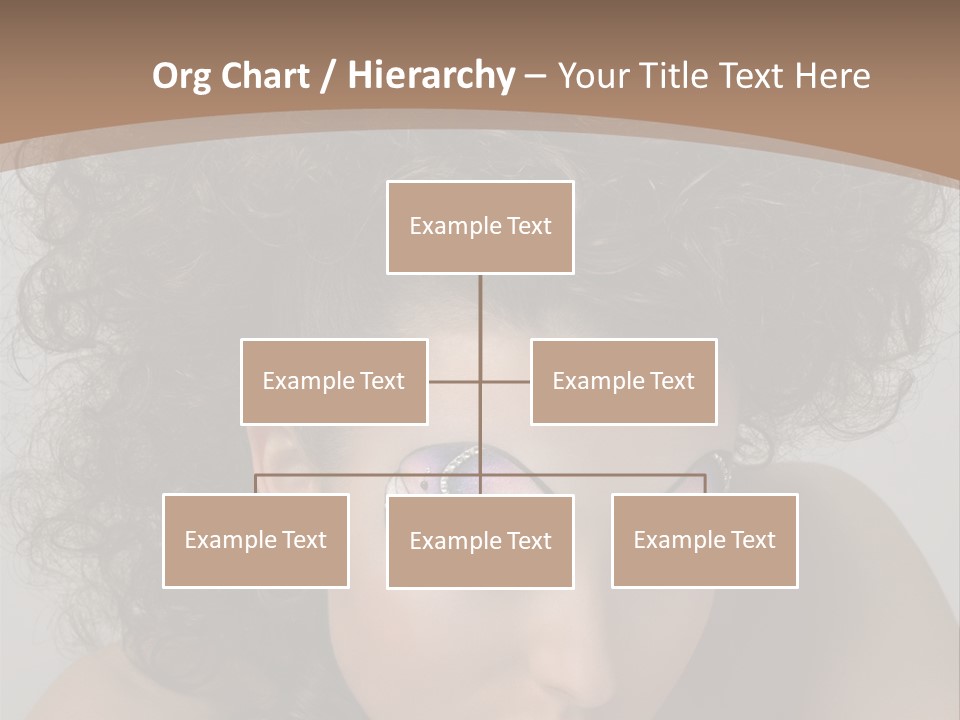 Org Chart / Hierarchy – Your Title Text Here

Example Text

Example Text

Example Text

Example Text

Example Text

Example Text